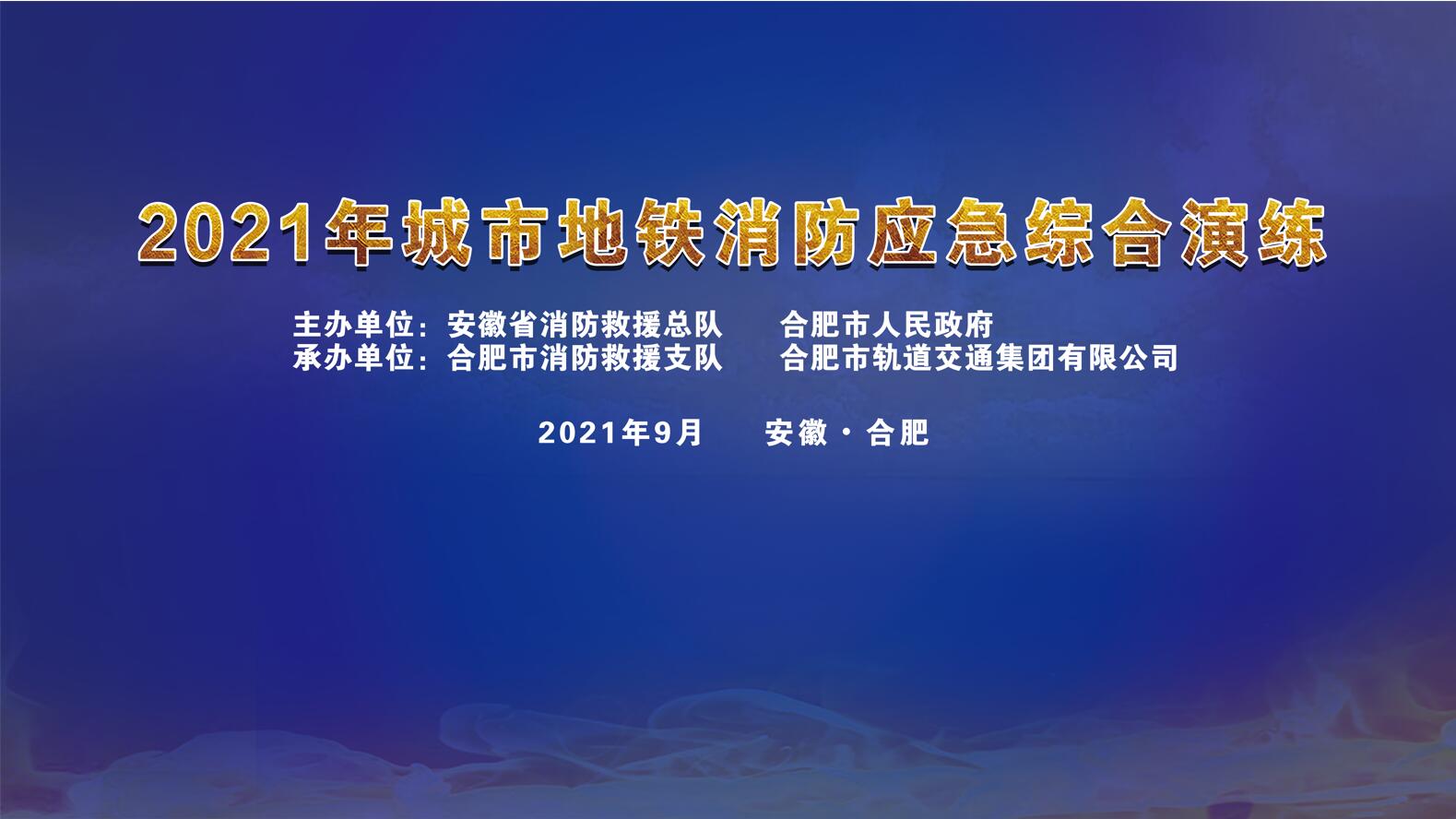 2021年城市地铁消防应急综合演练

主办单位：安徽省消防救援总队　　合肥市人民政府
承办单位：合肥市消防救援支队　　合肥市轨道交通集团有限公司

2021年9月　　安徽·合肥